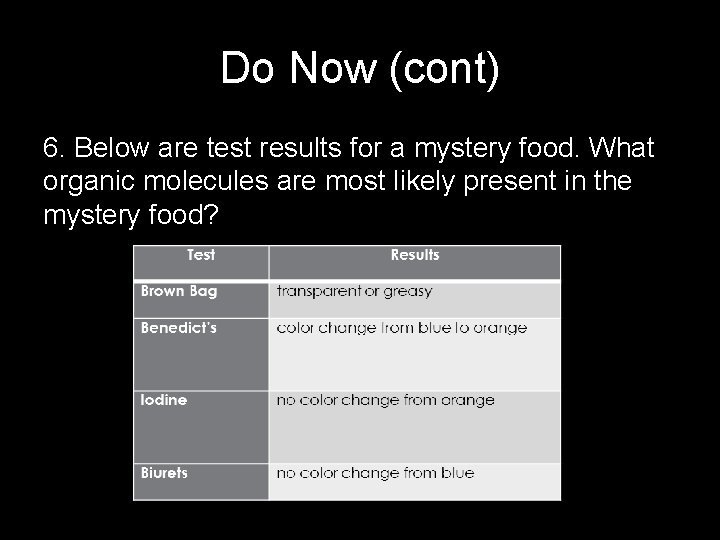 Do Now (cont)

6. Below are test results for a mystery food. What organic molecules are most likely present in the mystery food?

| Test | Results |
|---|---|
| Brown Bag | transparent or greasy |
| Benedict's | color change from blue to orange |
| Iodine | no color change from orange |
| Biurets | no color change from blue |